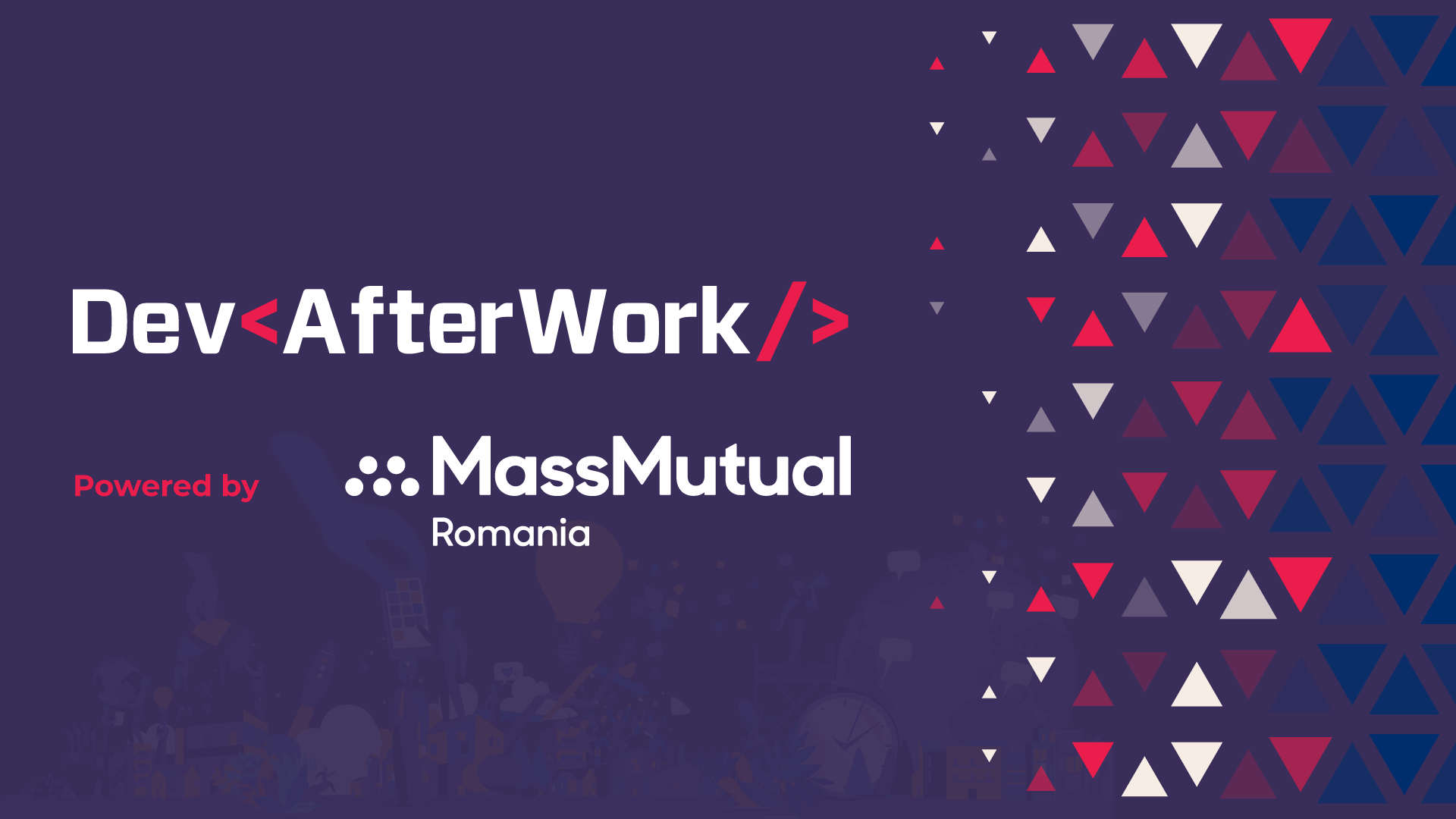 Dev<AfterWork/>

Powered by

MassMutual
Romania